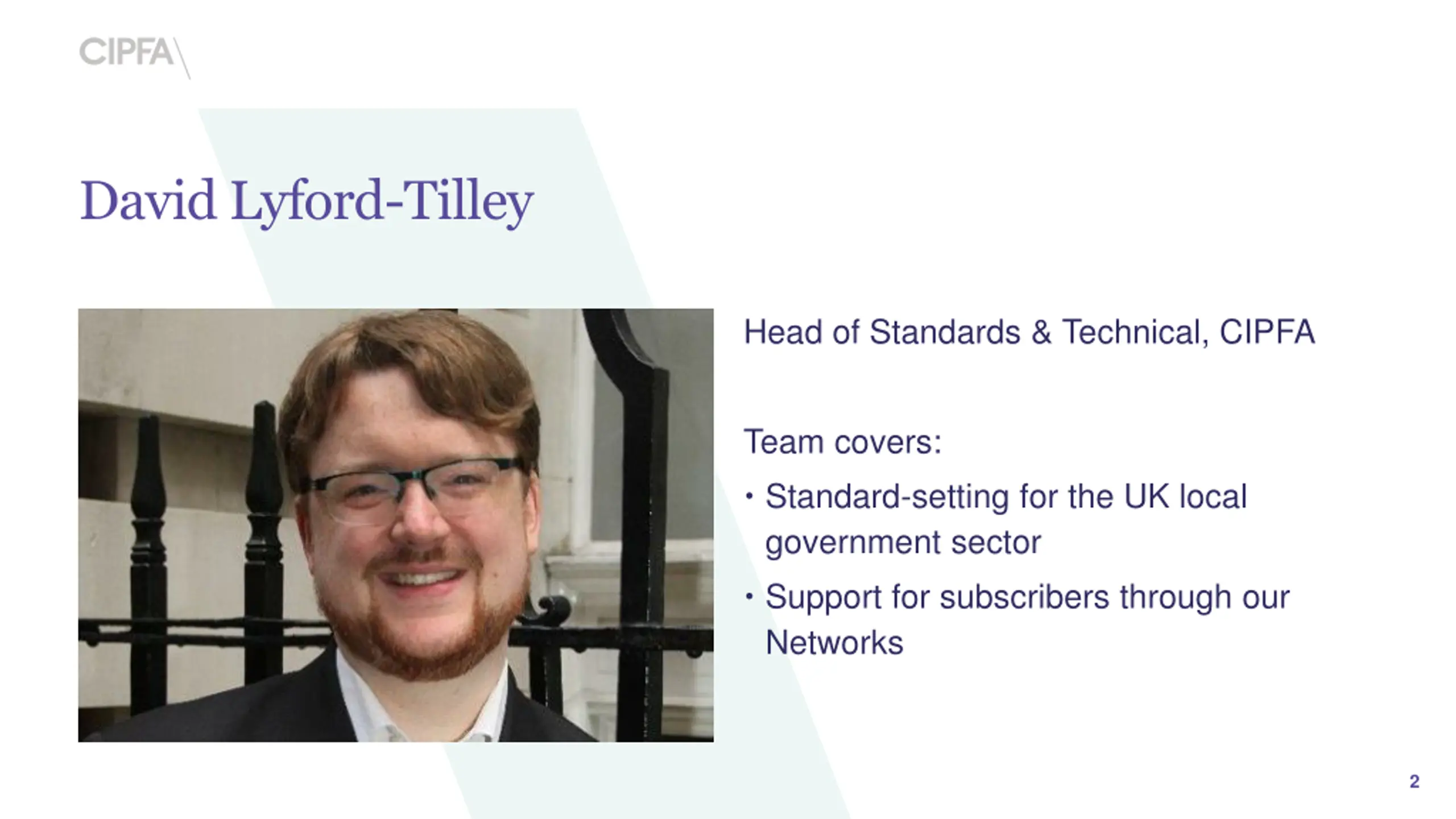 CIPFA

David Lyford-Tilley

Head of Standards & Technical, CIPFA

Team covers:

• Standard-setting for the UK local government sector
• Support for subscribers through our Networks

2